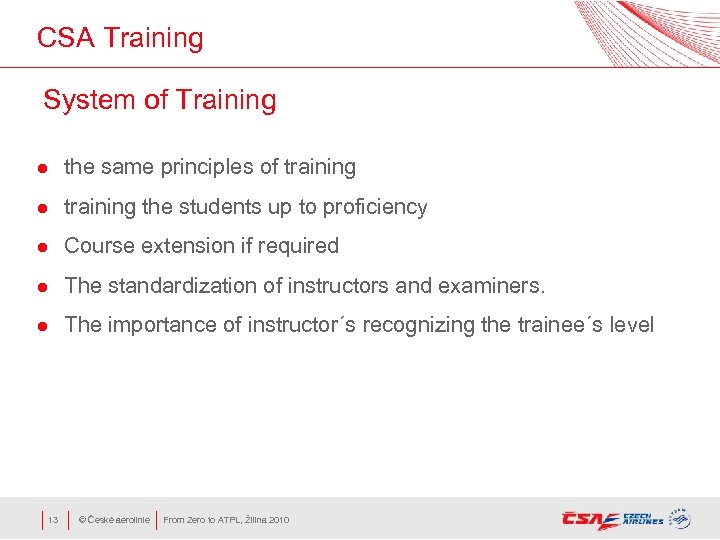 CSA Training

System of Training

- the same principles of training
- training the students up to proficiency
- Course extension if required
- The standardization of instructors and examiners.
- The importance of instructor´s recognizing the trainee´s level

13 | © České aerolinie | From Zero to ATPL, Žilina 2010

CSA CZECH AIRLINES